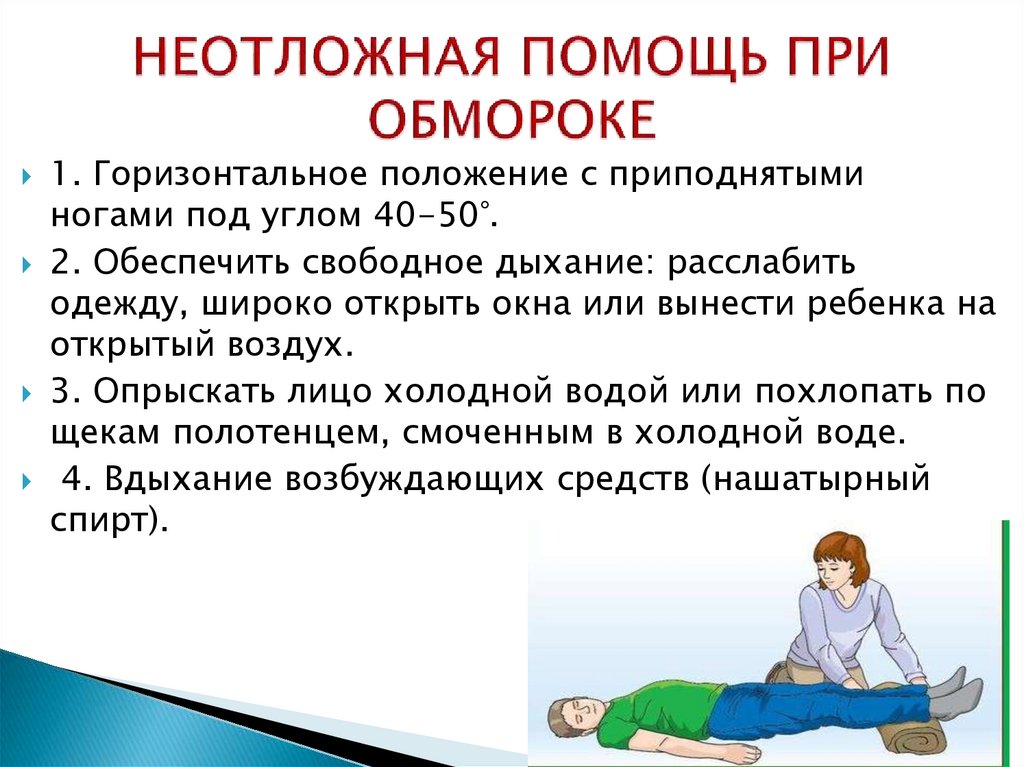 НЕОТЛОЖНАЯ ПОМОЩЬ ПРИ ОБМОРОКЕ

1. Горизонтальное положение с приподнятыми ногами под углом 40-50°.

2. Обеспечить свободное дыхание: расслабить одежду, широко открыть окна или вынести ребенка на открытый воздух.

3. Опрыскать лицо холодной водой или похлопать по щекам полотенцем, смоченным в холодной воде.

4. Вдыхание возбуждающих средств (нашатырный спирт).